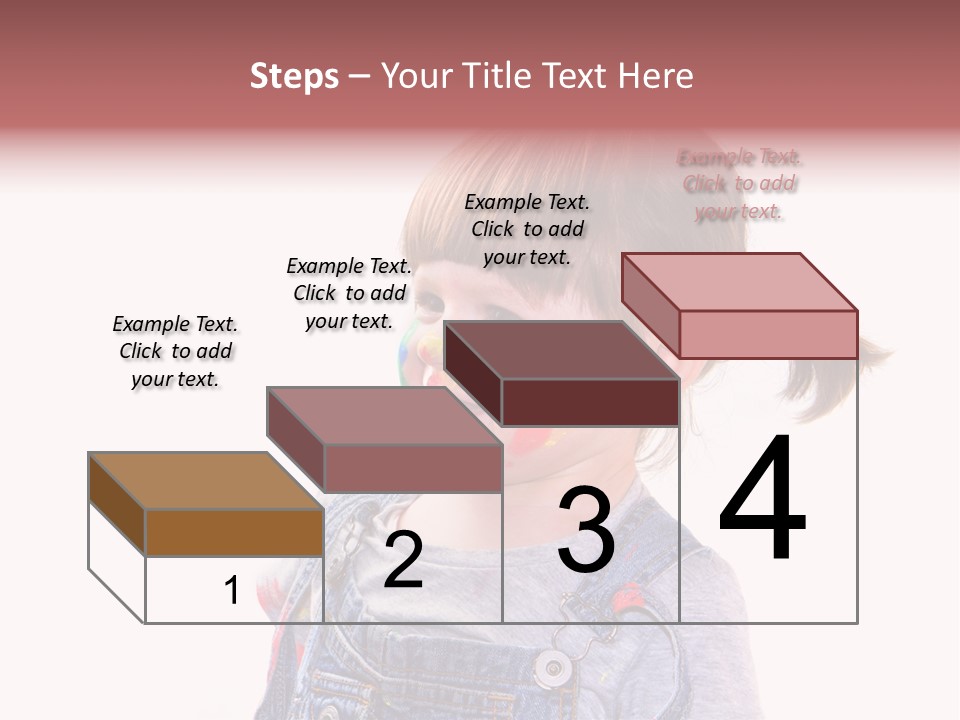 Steps – Your Title Text Here

Example Text. Click to add your text.

Example Text. Click to add your text.

Example Text. Click to add your text.

Example Text. Click to add your text.

1

2

3

4